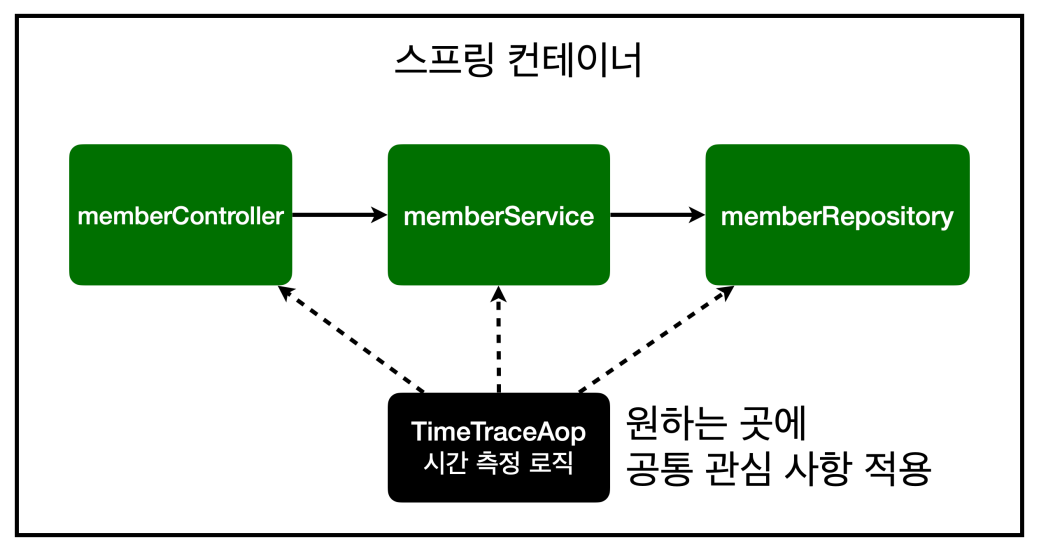 스프링 컨테이너

memberController

memberService

memberRepository

TimeTraceAop
시간 측정 로직

원하는 곳에
공통 관심 사항 적용